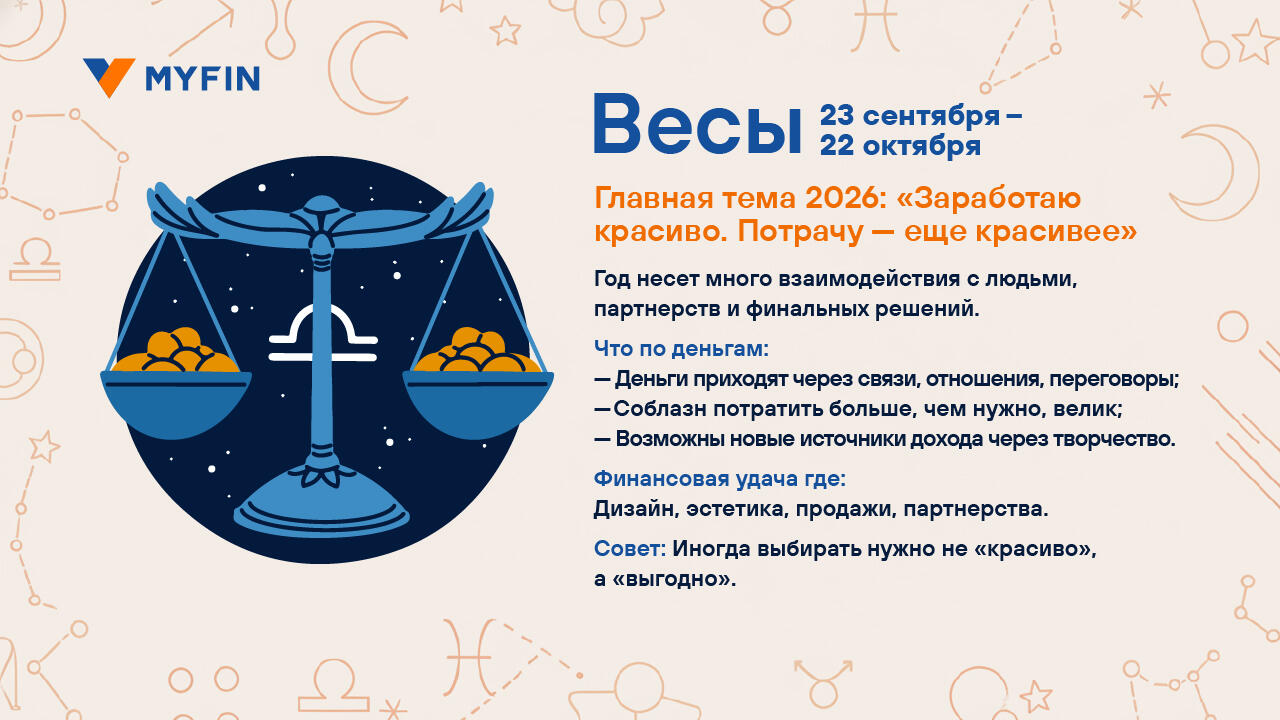 MYFIN

Весы 23 сентября – 22 октября

Главная тема 2026: «Заработаю красиво. Потрачу — еще красивее»

Год несет много взаимодействия с людьми, партнерств и финальных решений.

Что по деньгам:
— Деньги приходят через связи, отношения, переговоры;
— Соблазн потратить больше, чем нужно, велик;
— Возможны новые источники дохода через творчество.

Финансовая удача где:
Дизайн, эстетика, продажи, партнерства.

Совет: Иногда выбирать нужно не «красиво», а «выгодно».